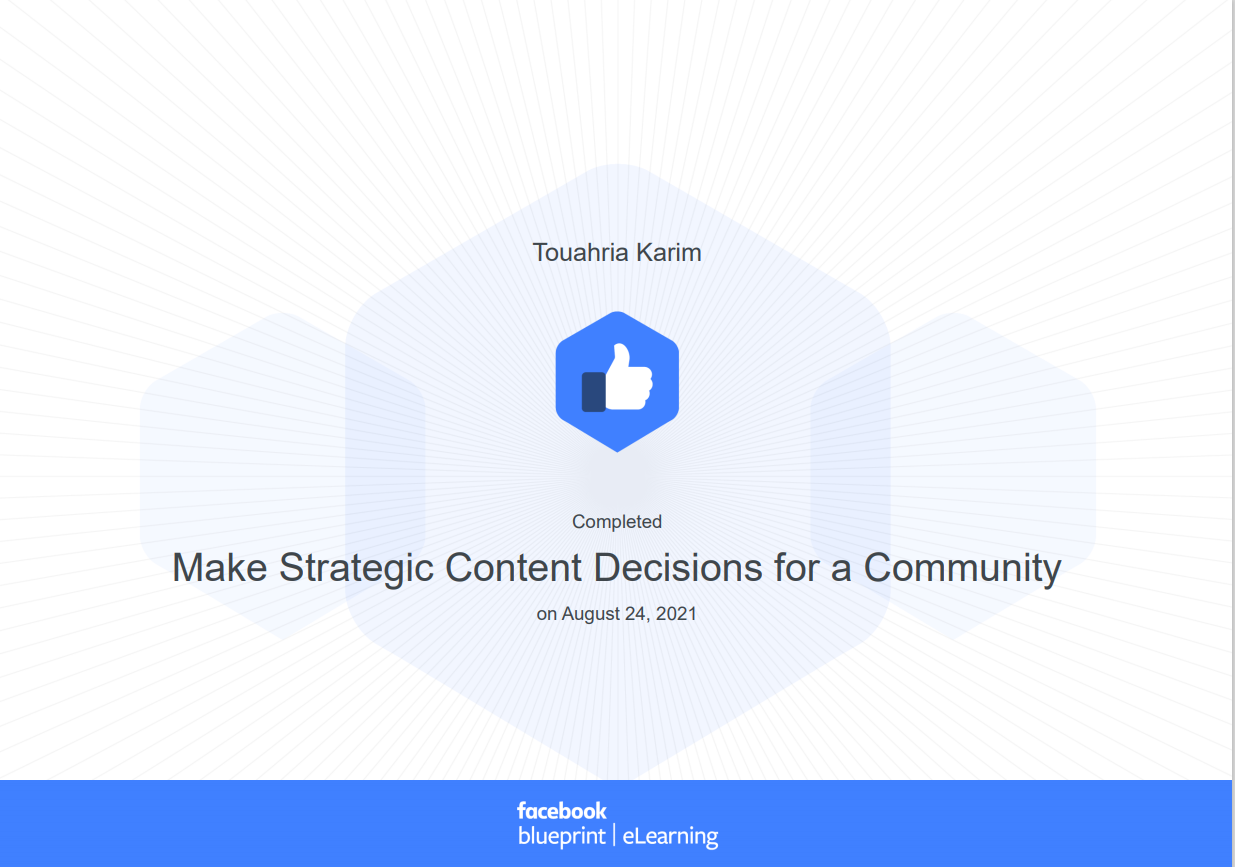 Touahria Karim

Completed

Make Strategic Content Decisions for a Community

on August 24, 2021

facebook
blueprint | eLearning